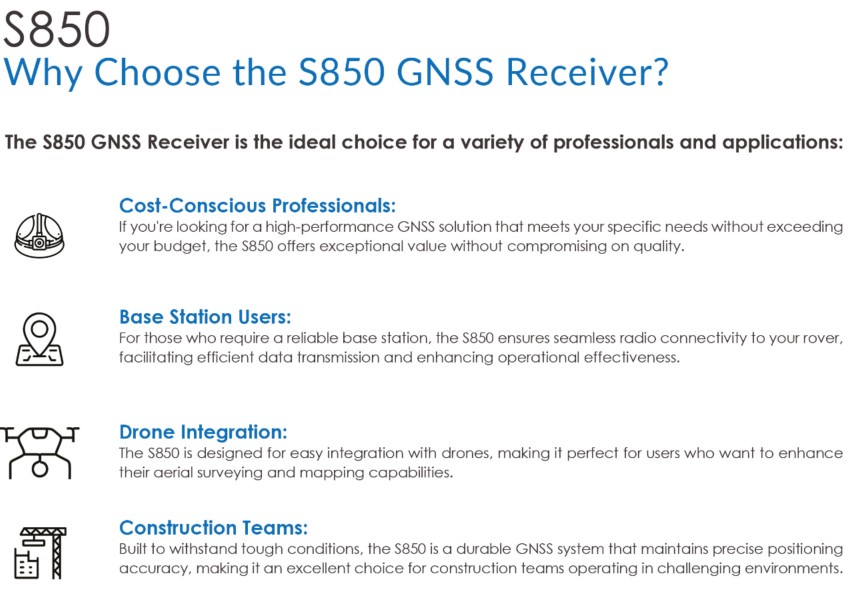 S850
Why Choose the S850 GNSS Receiver?

The S850 GNSS Receiver is the ideal choice for a variety of professionals and applications:

Cost-Conscious Professionals:
If you're looking for a high-performance GNSS solution that meets your specific needs without exceeding your budget, the S850 offers exceptional value without compromising on quality.

Base Station Users:
For those who require a reliable base station, the S850 ensures seamless radio connectivity to your rover, facilitating efficient data transmission and enhancing operational effectiveness.

Drone Integration:
The S850 is designed for easy integration with drones, making it perfect for users who want to enhance their aerial surveying and mapping capabilities.

Construction Teams:
Built to withstand tough conditions, the S850 is a durable GNSS system that maintains precise positioning accuracy, making it an excellent choice for construction teams operating in challenging environments.